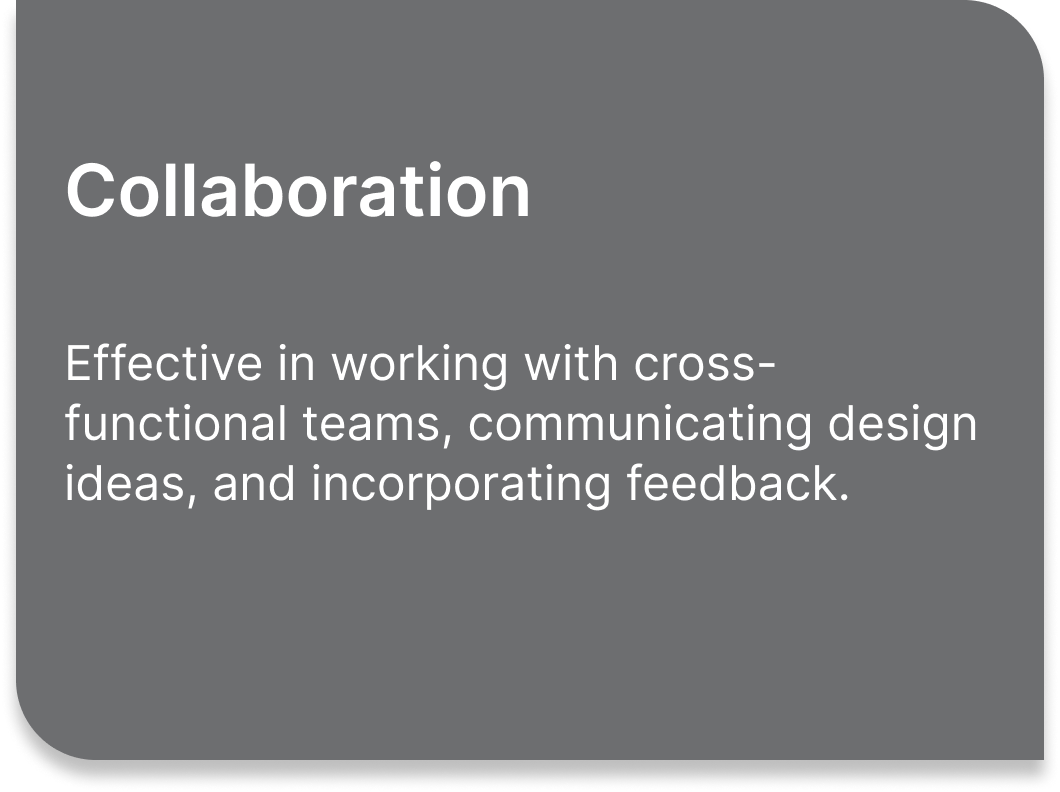 Collaboration

Effective in working with cross-functional teams, communicating design ideas, and incorporating feedback.